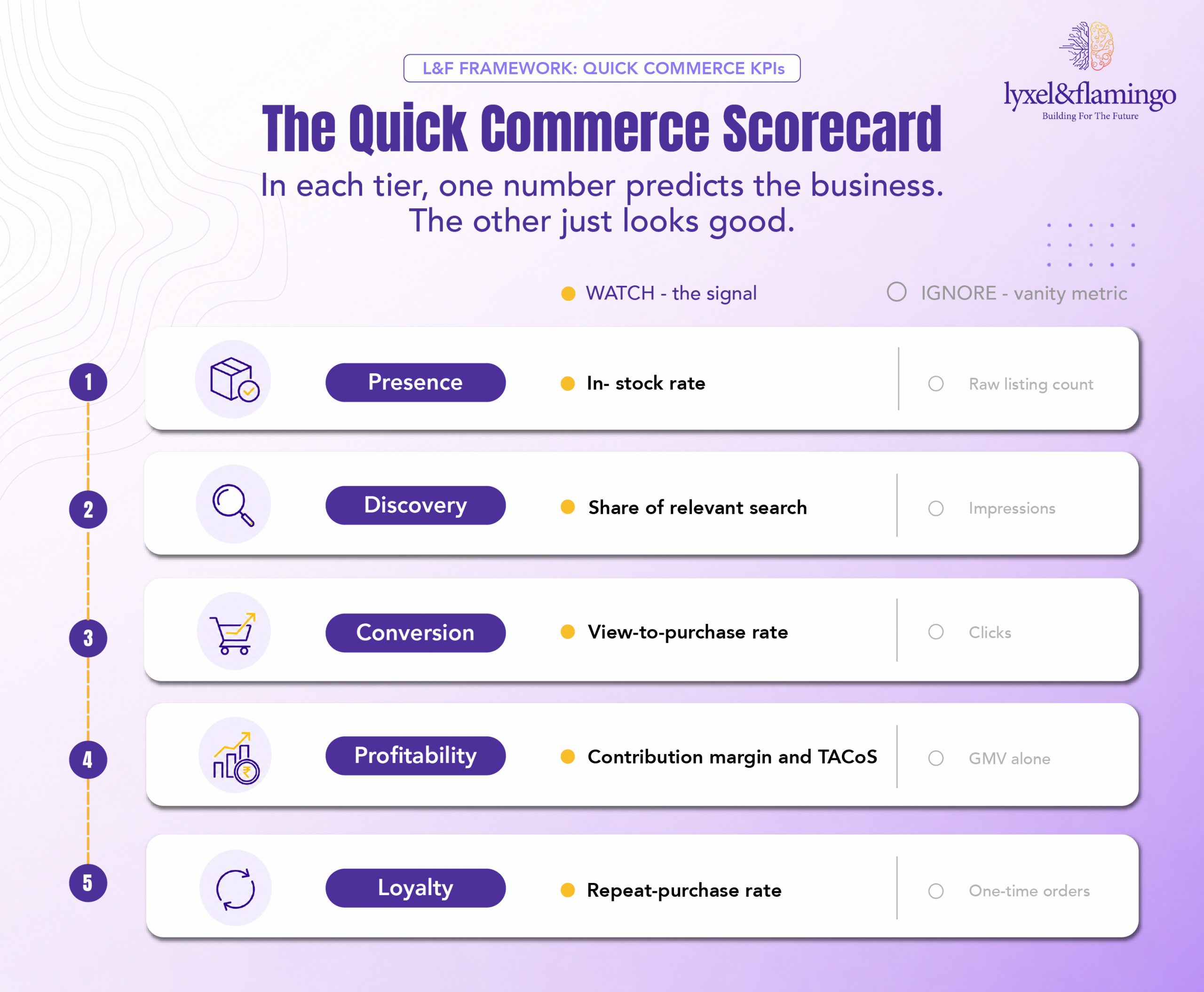 L&F FRAMEWORK: QUICK COMMERCE KPIs

lyxel&flamingo
Building For The Future

The Quick Commerce Scorecard

In each tier, one number predicts the business. The other just looks good.

WATCH - the signal

IGNORE - vanity metric

1 Presence In- stock rate Raw listing count

2 Discovery Share of relevant search Impressions

3 Conversion View-to-purchase rate Clicks

4 Profitability Contribution margin and TACoS GMV alone

5 Loyalty Repeat-purchase rate One-time orders